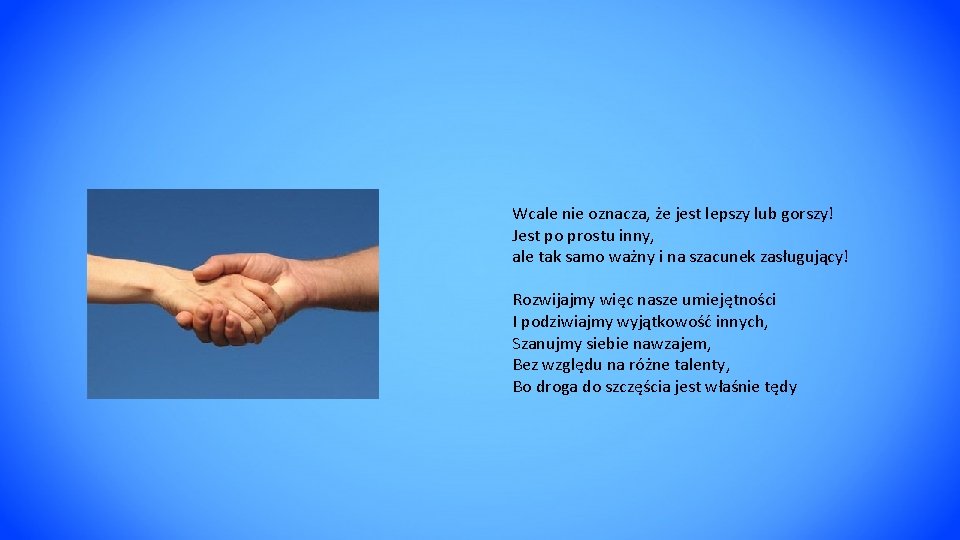 Wcale nie oznacza, że jest lepszy lub gorszy!
Jest po prostu inny,
ale tak samo ważny i na szacunek zasługujący!

Rozwijajmy więc nasze umiejętności
I podziwiajmy wyjątkowość innych,
Szanujmy siebie nawzajem,
Bez względu na różne talenty,
Bo droga do szczęścia jest właśnie tędy